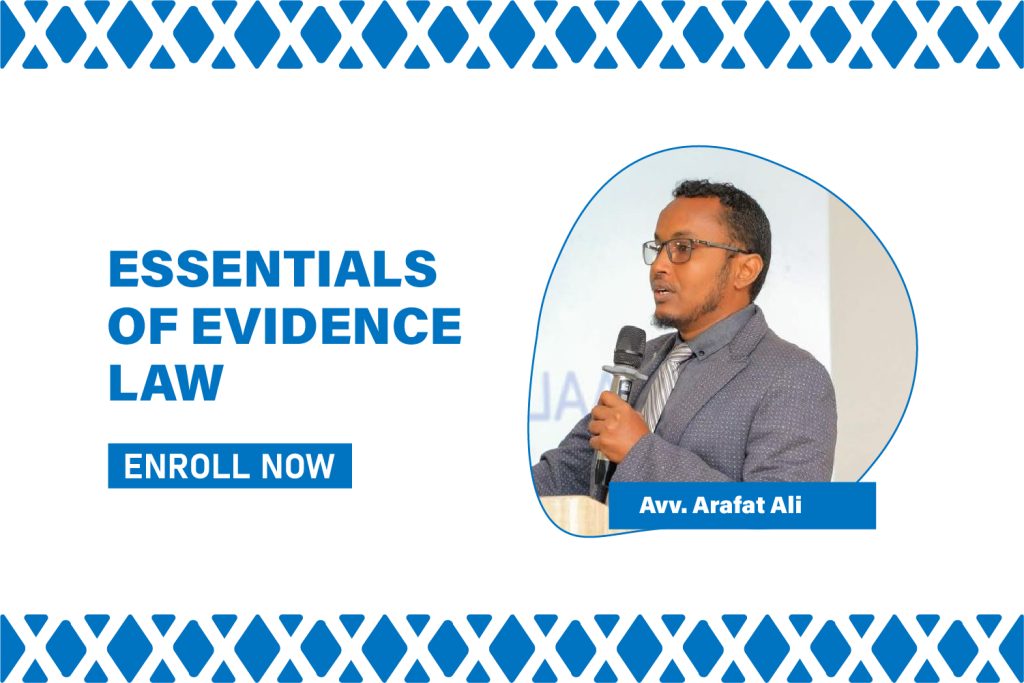 ESSENTIALS OF EVIDENCE LAW

ENROLL NOW

Avv. Arafat Ali